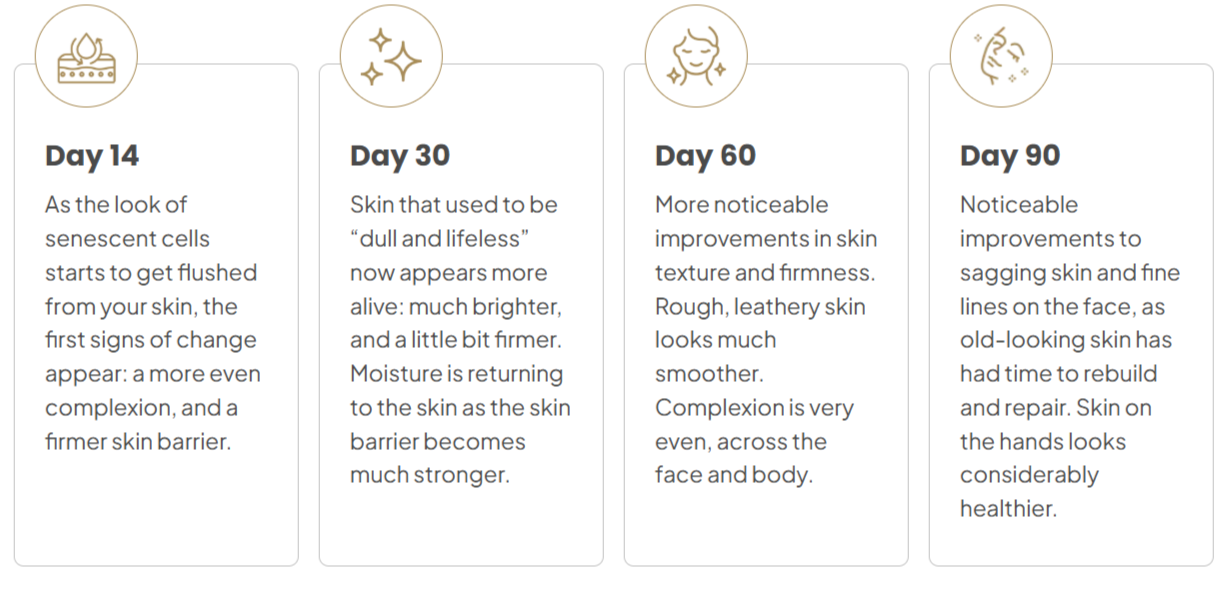 Day 14

As the look of senescent cells starts to get flushed from your skin, the first signs of change appear: a more even complexion, and a firmer skin barrier.

Day 30

Skin that used to be “dull and lifeless” now appears more alive: much brighter, and a little bit firmer. Moisture is returning to the skin as the skin barrier becomes much stronger.

Day 60

More noticeable improvements in skin texture and firmness. Rough, leathery skin looks much smoother. Complexion is very even, across the face and body.

Day 90

Noticeable improvements to sagging skin and fine lines on the face, as old-looking skin has had time to rebuild and repair. Skin on the hands looks considerably healthier.